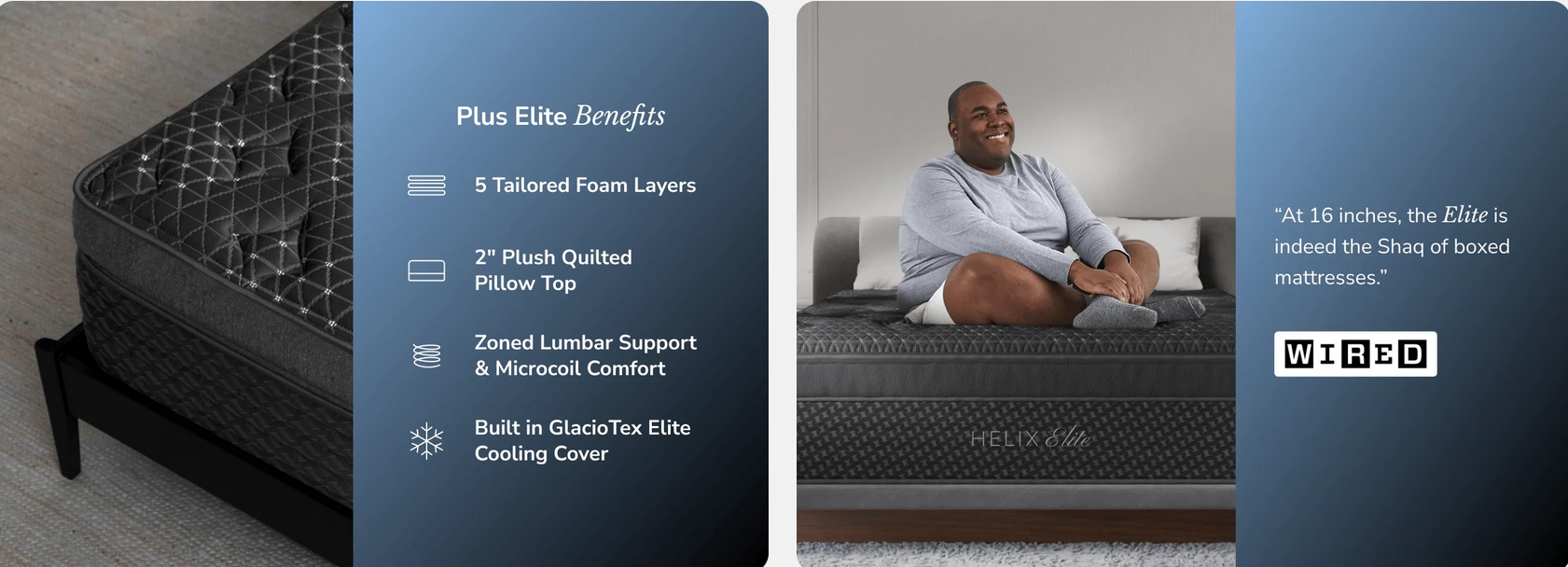 Plus Elite Benefits

5 Tailored Foam Layers

2" Plush Quilted Pillow Top

Zoned Lumbar Support & Microcoil Comfort

Built in GlacioTex Elite Cooling Cover

HELIX Elite

“At 16 inches, the Elite is indeed the Shaq of boxed mattresses.”

WIRED